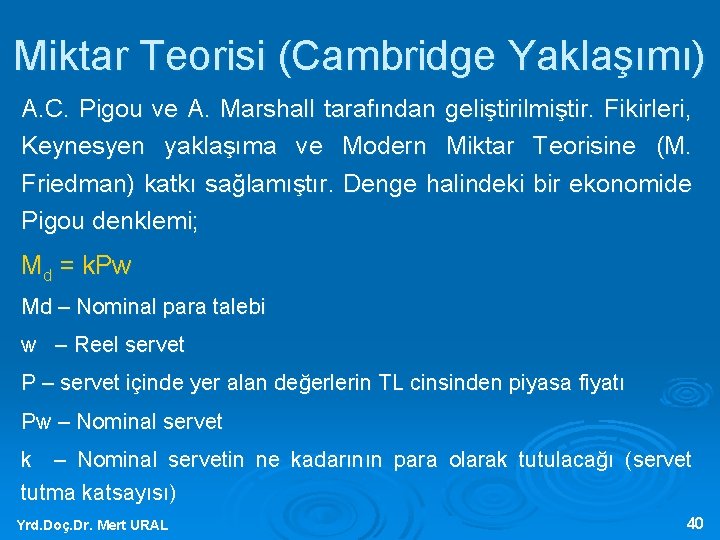 Miktar Teorisi (Cambridge Yaklaşımı)

A.C. Pigou ve A. Marshall tarafından geliştirilmiştir. Fikirleri, Keynesyen yaklaşıma ve Modern Miktar Teorisine (M. Friedman) katkı sağlamıştır. Denge halindeki bir ekonomide Pigou denklemi;

$M_d = kPw$

Md – Nominal para talebi

w – Reel servet

P – servet içinde yer alan değerlerin TL cinsinden piyasa fiyatı

Pw – Nominal servet

k – Nominal servetin ne kadarının para olarak tutulacağı (servet tutma katsayısı)

Yrd.Doç.Dr. Mert URAL

40